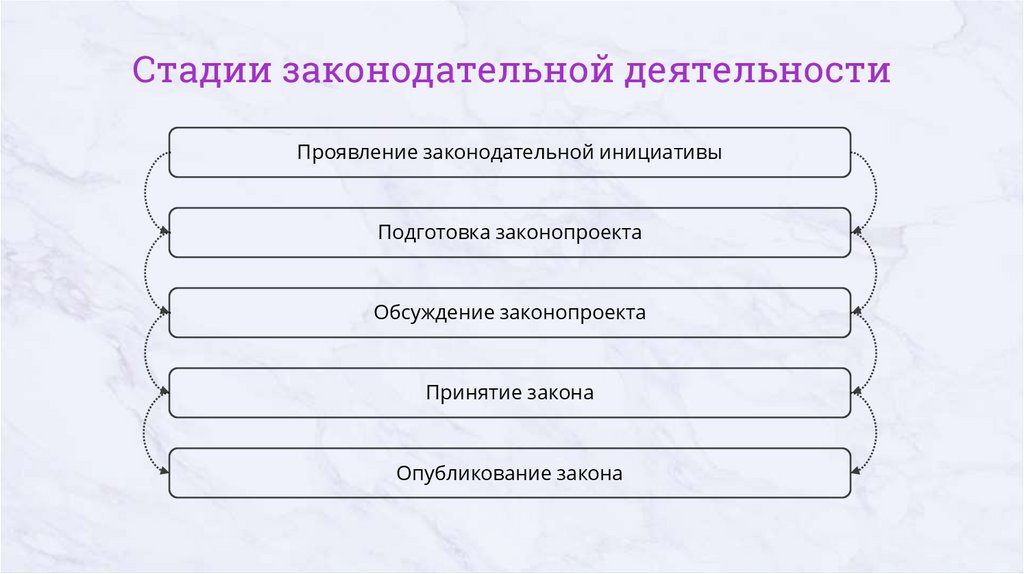 Стадии законодательной деятельности

Проявление законодательной инициативы

Подготовка законопроекта

Обсуждение законопроекта

Принятие закона

Опубликование закона